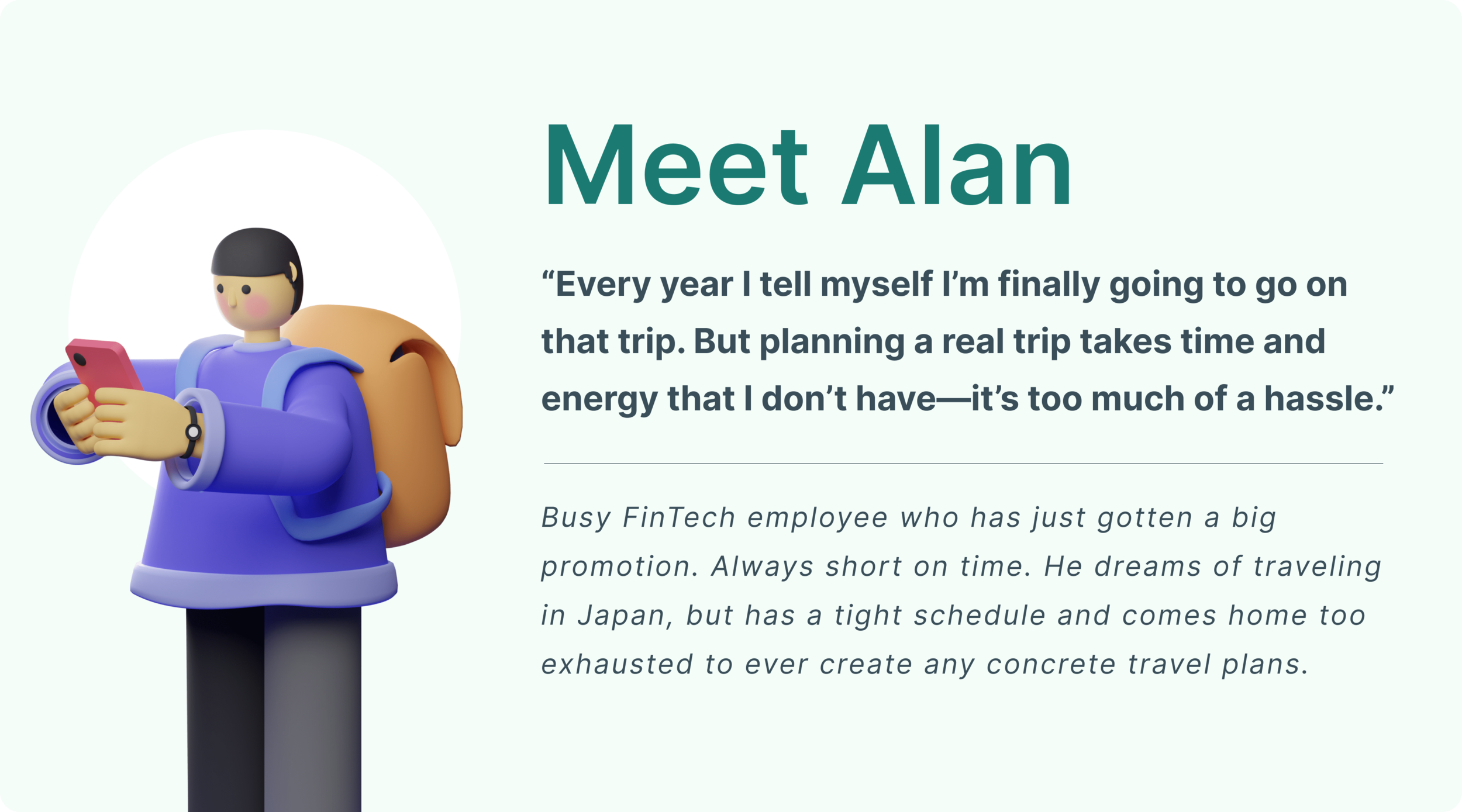 Meet Alan

“Every year I tell myself I’m finally going to go on that trip. But planning a real trip takes time and energy that I don’t have—it’s too much of a hassle.”

Busy FinTech employee who has just gotten a big promotion. Always short on time. He dreams of traveling in Japan, but has a tight schedule and comes home too exhausted to ever create any concrete travel plans.